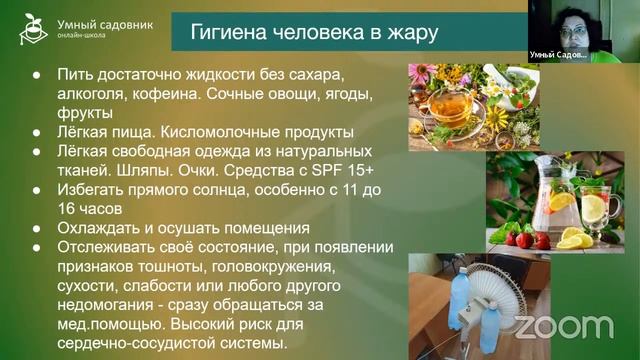 Умный садовник
онлайн-школа

Гигиена человека в жару

Умный Садов...

● Пить достаточно жидкости без сахара, алкоголя, кофеина. Сочные овощи, ягоды, фрукты
● Лёгкая пища. Кисломолочные продукты
● Лёгкая свободная одежда из натуральных тканей. Шляпы. Очки. Средства с SPF 15+
● Избегать прямого солнца, особенно с 11 до 16 часов
● Охлаждать и осушать помещения
● Отслеживать своё состояние, при появлении признаков тошноты, головокружения, сухости, слабости или любого другого недомогания - сразу обращаться за мед.помощью. Высокий риск для сердечно-сосудистой системы.

zoom